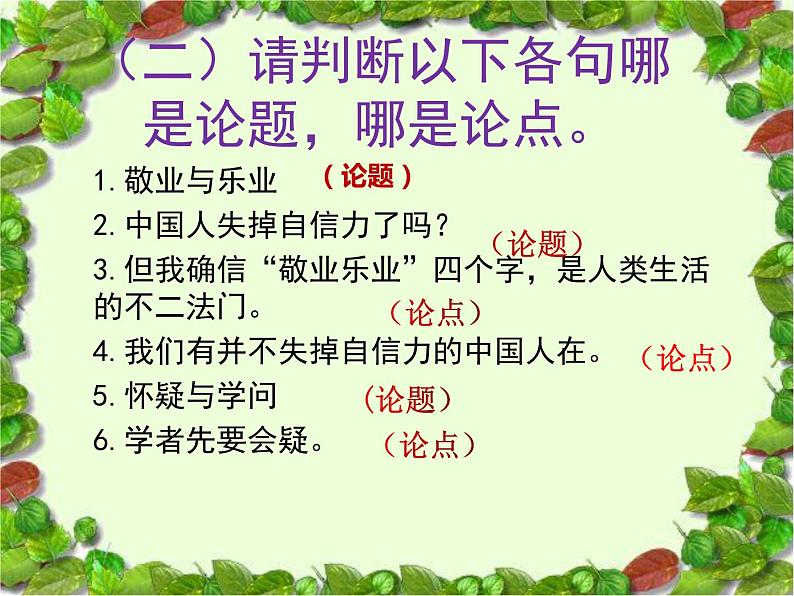 （二）请判断以下各句哪是论题，哪是论点。

1. 敬业与乐业 （论题）

2. 中国人失掉自信力了吗？ （论题）

3. 但我确信“敬业乐业”四个字，是人类生活的不二法门。 （论点）

4. 我们有并不失掉自信力的中国人在。 （论点）

5. 怀疑与学问 （论题）

6. 学者先要会疑。 （论点）